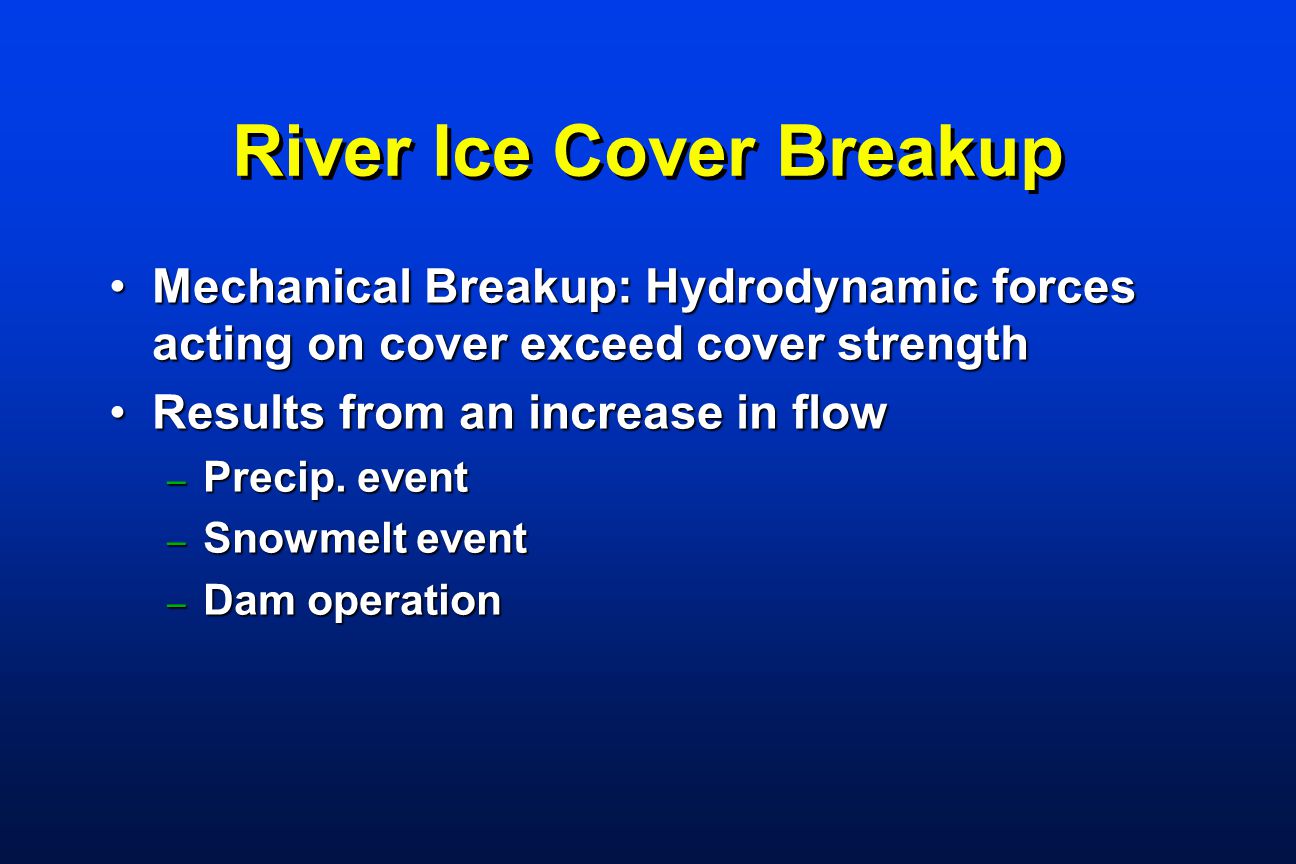 River Ice Cover Breakup

• Mechanical Breakup: Hydrodynamic forces acting on cover exceed cover strength
• Results from an increase in flow
– Precip. event
– Snowmelt event
– Dam operation